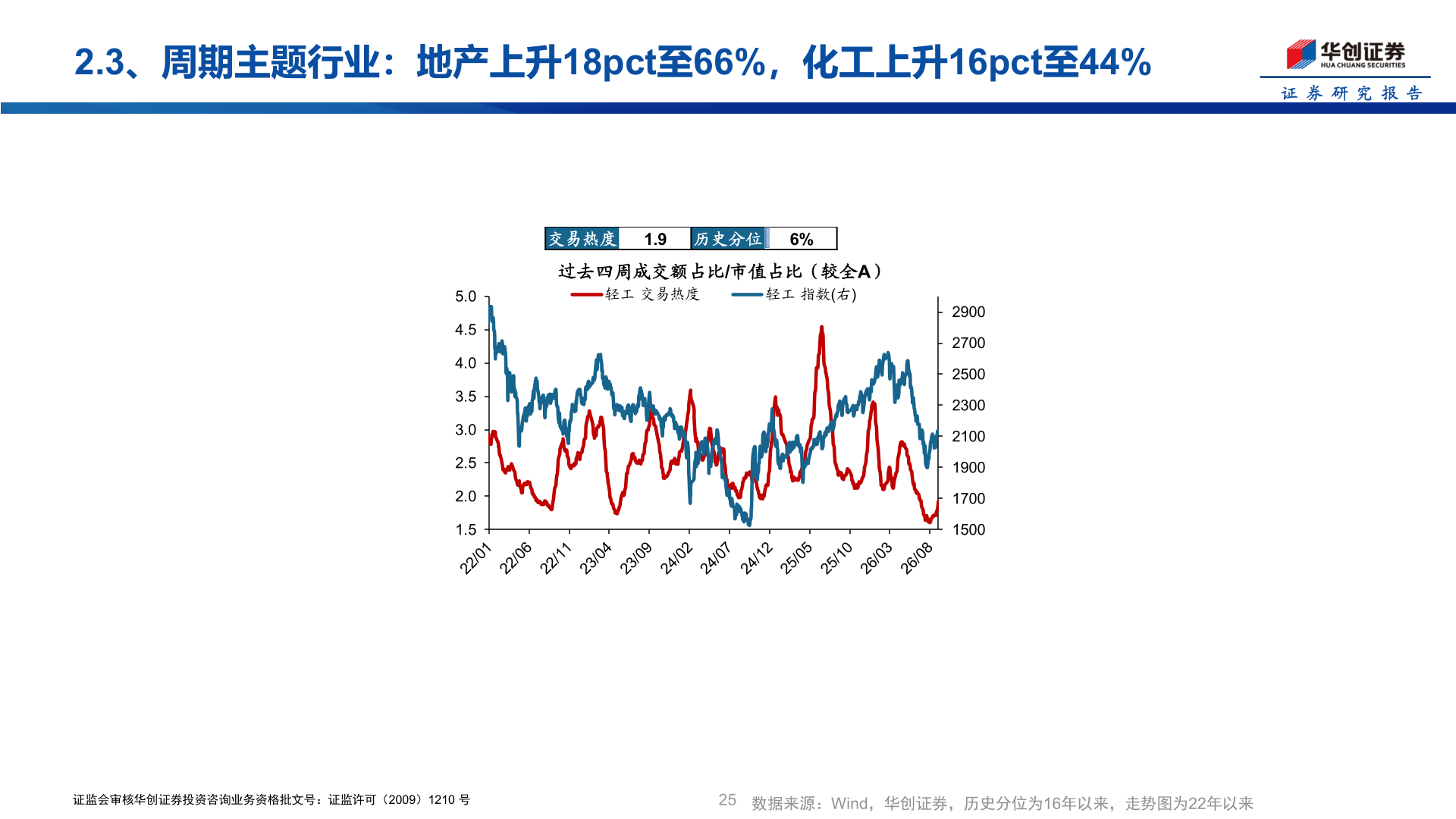 2.3、周期主题行业：地产上升18pct至66%，化工上升16pct至44%

华创证券
HUA CHUANG SECURITIES
证券研究报告

交易热度 1.9 历史分位 6%

过去四周成交额占比/市值占比（较全A）

轻工 交易热度 轻工 指数(右)

5.0
4.5
4.0
3.5
3.0
2.5
2.0
1.5

2900
2700
2500
2300
2100
1900
1700
1500

22/01
22/06
22/11
23/04
23/09
24/02
24/07
24/12
25/05
25/10
26/03
26/08

证监会审核华创证券投资咨询业务资格批文号：证监许可（2009）1210号

25

数据来源：Wind，华创证券，历史分位为16年以来，走势图为22年以来